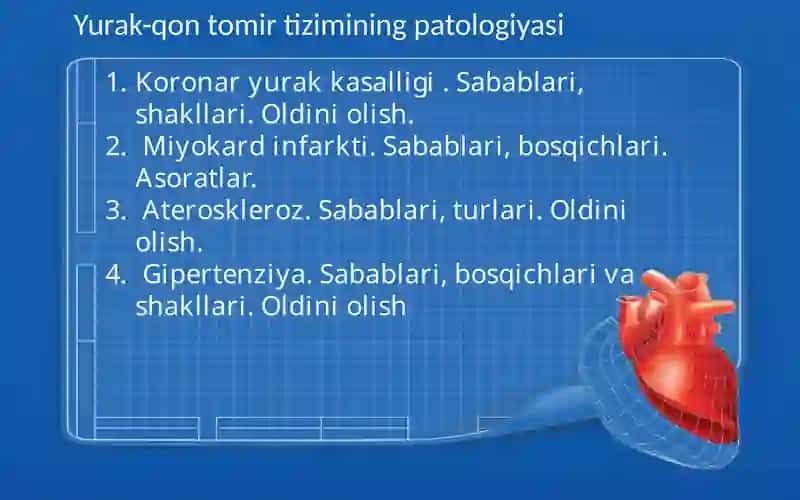 Yurak-qon tomir tizimining patologiyasi

1. Koronar yurak kasalligi . Sabablari, shakllari. Oldini olish.
2. Miyokard infarkti. Sabablari, bosqichlari. Asoratlar.
3. Ateroskleroz. Sabablari, turlari. Oldini olish.
4. Gipertenziya. Sabablari, bosqichlari va shakllari. Oldini olish